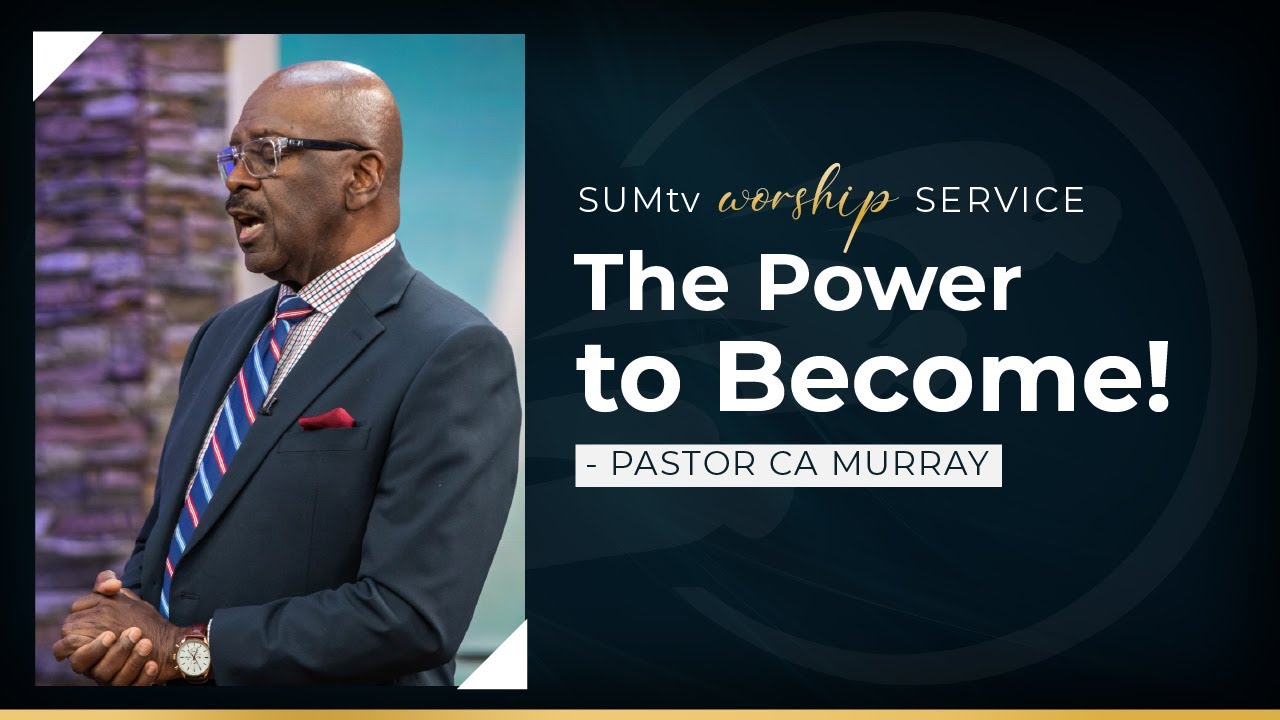 SUMtv worship SERVICE

The Power to Become!

- PASTOR CA MURRAY